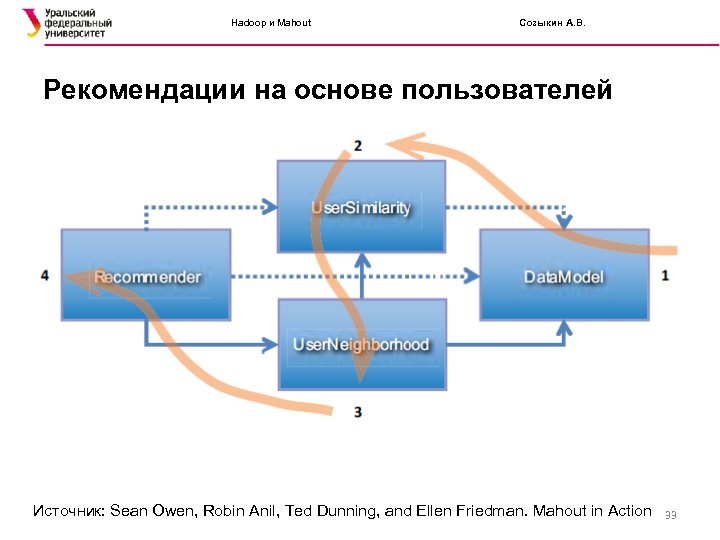 Уральский федеральный университет

Hadoop и Mahout

Созыкин А.В.

Рекомендации на основе пользователей

2

UserSimilarity

4

Recommender

DataModel

1

UserNeighborhood

3

Источник: Sean Owen, Robin Anil, Ted Dunning, and Ellen Friedman. Mahout in Action

33